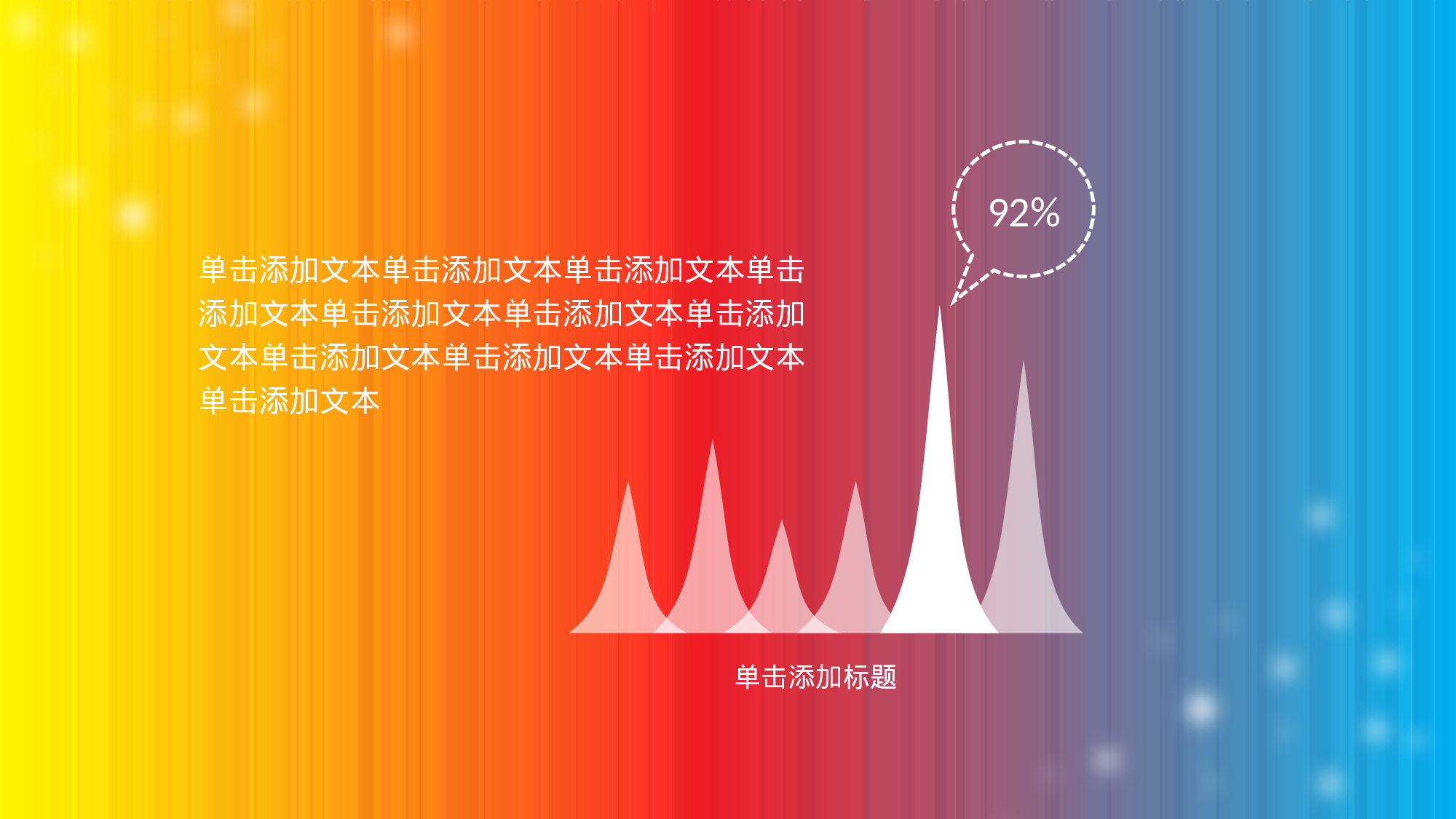 单击添加文本单击添加文本单击添加文本单击添加文本单击添加文本单击添加文本单击添加文本单击添加文本单击添加文本单击添加文本单击添加文本

92%

单击添加标题